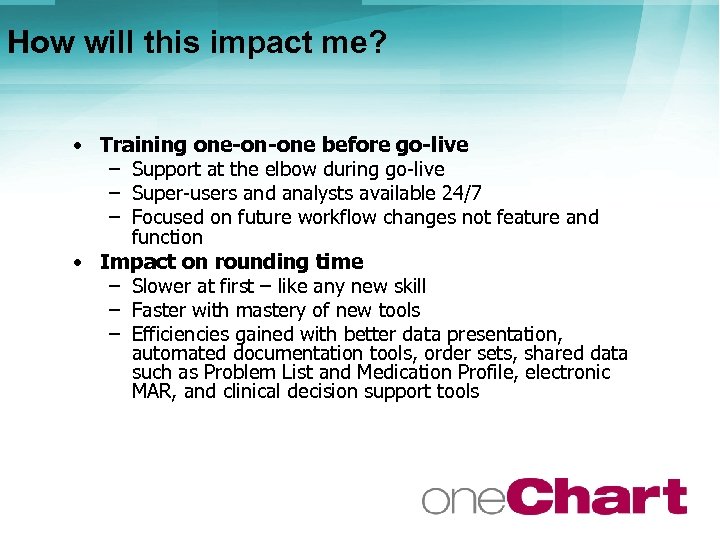 How will this impact me?

• Training one-on-one before go-live
  – Support at the elbow during go-live
  – Super-users and analysts available 24/7
  – Focused on future workflow changes not feature and function
• Impact on rounding time
  – Slower at first – like any new skill
  – Faster with mastery of new tools
  – Efficiencies gained with better data presentation, automated documentation tools, order sets, shared data such as Problem List and Medication Profile, electronic MAR, and clinical decision support tools

oneChart